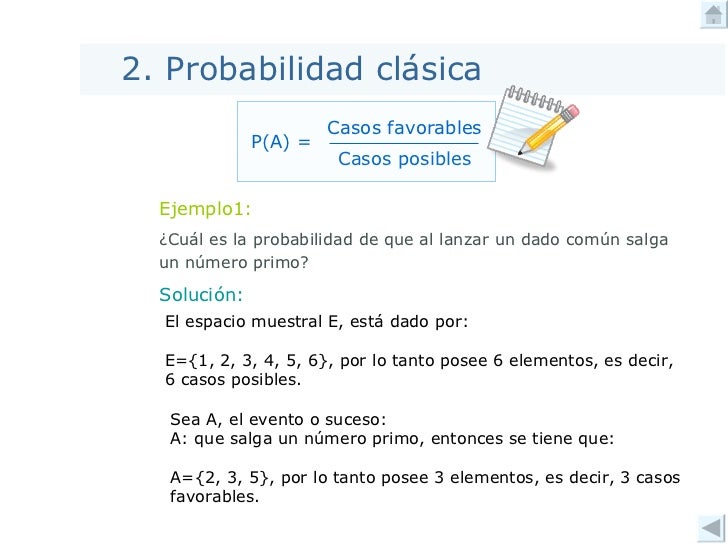 2. Probabilidad clásica

$P(A) = \frac{\text{Casos favorables}}{\text{Casos posibles}}$

Ejemplo1:

¿Cuál es la probabilidad de que al lanzar un dado común salga un número primo?

Solución:

El espacio muestral E, está dado por:

E={1, 2, 3, 4, 5, 6}, por lo tanto posee 6 elementos, es decir, 6 casos posibles.

Sea A, el evento o suceso:
A: que salga un número primo, entonces se tiene que:

A={2, 3, 5}, por lo tanto posee 3 elementos, es decir, 3 casos favorables.